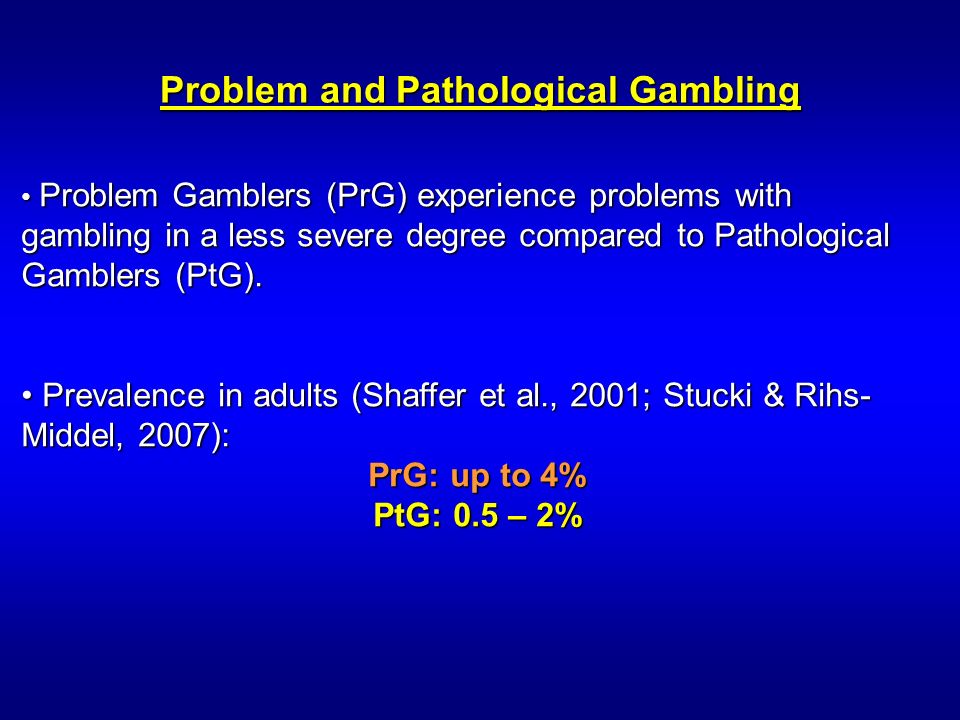 Problem and Pathological Gambling

• Problem Gamblers (PrG) experience problems with gambling in a less severe degree compared to Pathological Gamblers (PtG).

• Prevalence in adults (Shaffer et al., 2001; Stucki & Rihs-Middel, 2007):

PrG: up to 4%
PtG: 0.5 – 2%